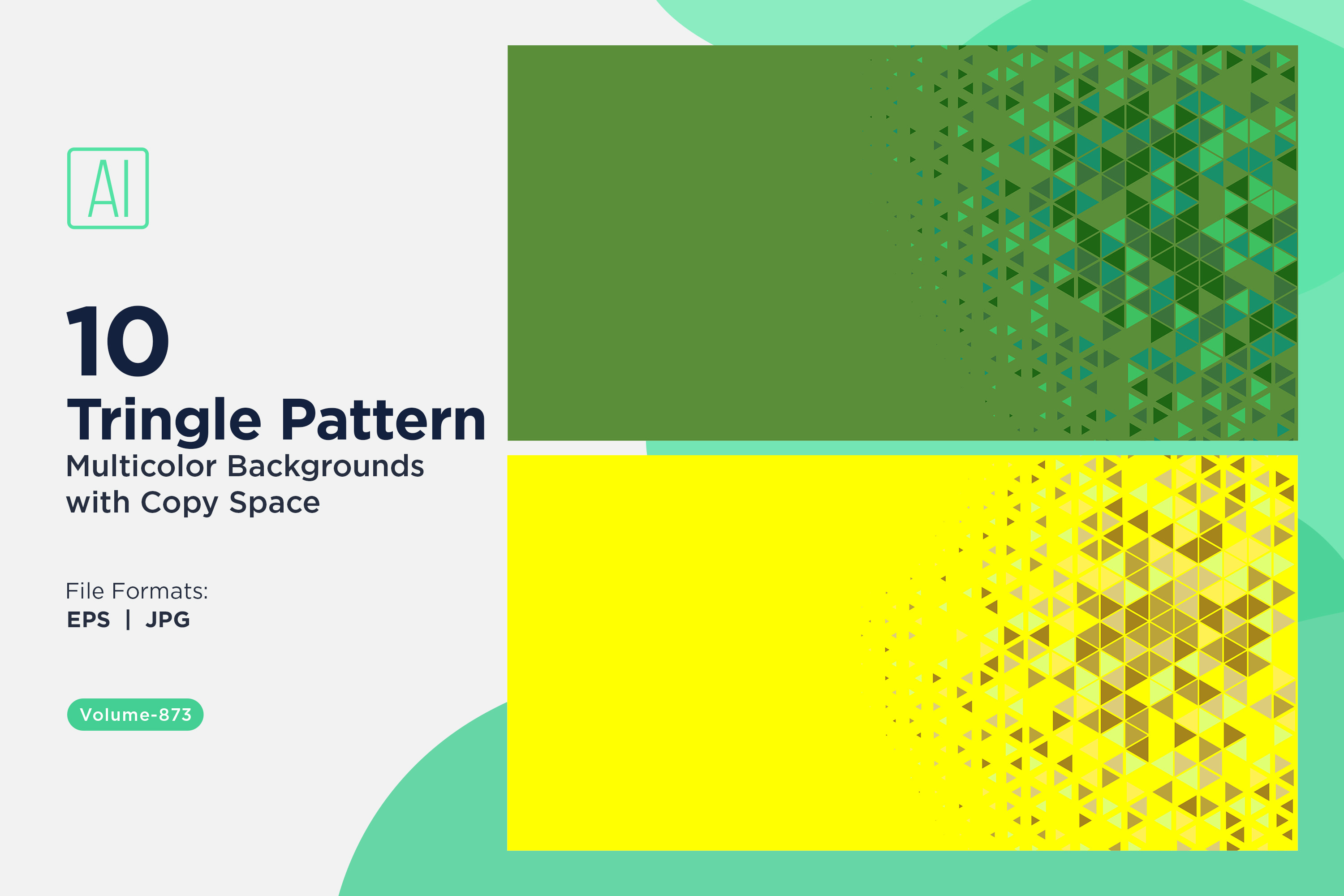 AI

10
Tringle Pattern
Multicolor Backgrounds with Copy Space

File Formats:
EPS | JPG

Volume-873